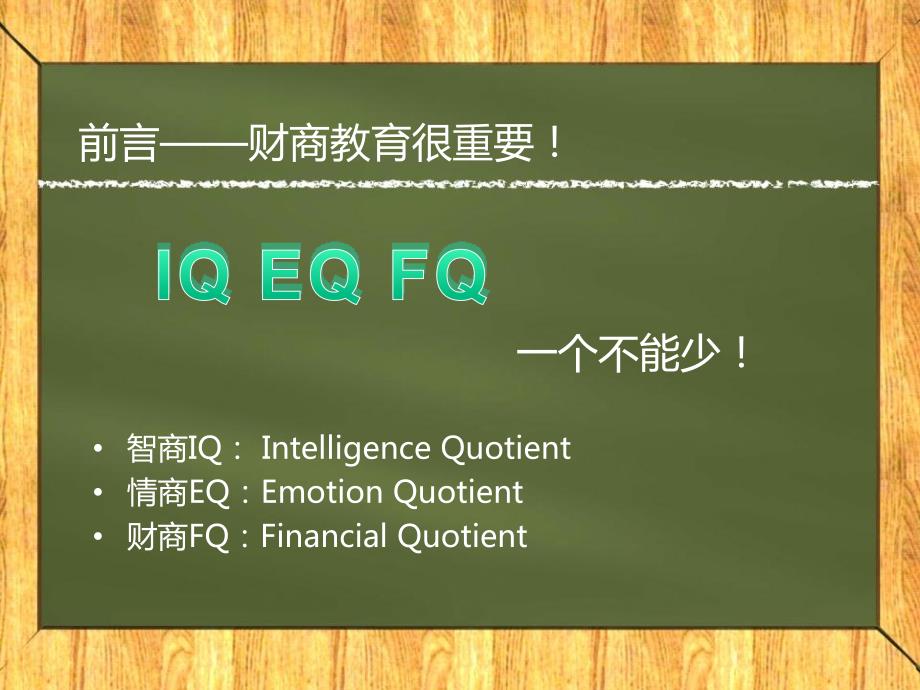 前言——财商教育很重要！

IQ EQ FQ

一个不能少！

• 智商IQ： Intelligence Quotient
• 情商EQ：Emotion Quotient
• 财商FQ：Financial Quotient